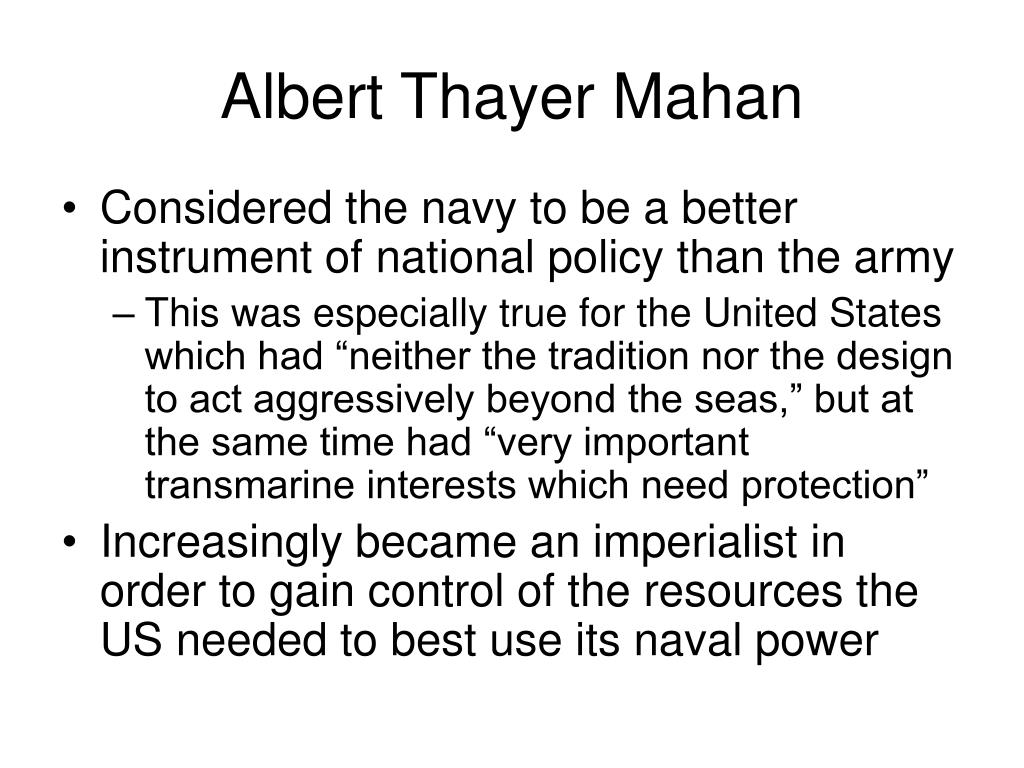 Albert Thayer Mahan

• Considered the navy to be a better instrument of national policy than the army

– This was especially true for the United States which had “neither the tradition nor the design to act aggressively beyond the seas,” but at the same time had “very important transmarine interests which need protection”

• Increasingly became an imperialist in order to gain control of the resources the US needed to best use its naval power